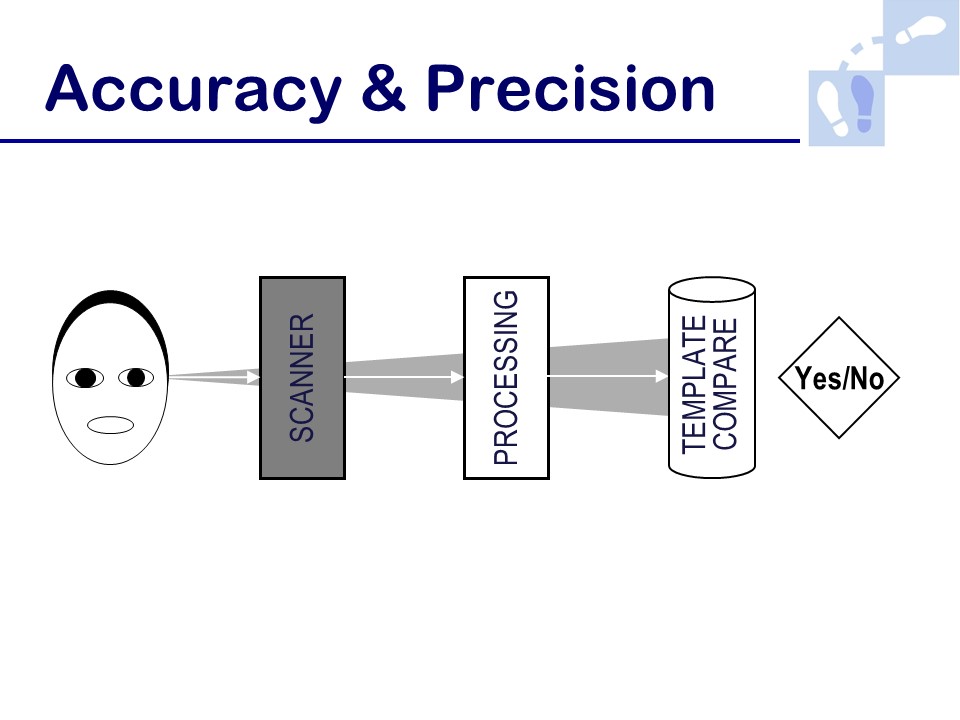 Accuracy & Precision

SCANNER

PROCESSING

TEMPLATE COMPARE

Yes/No